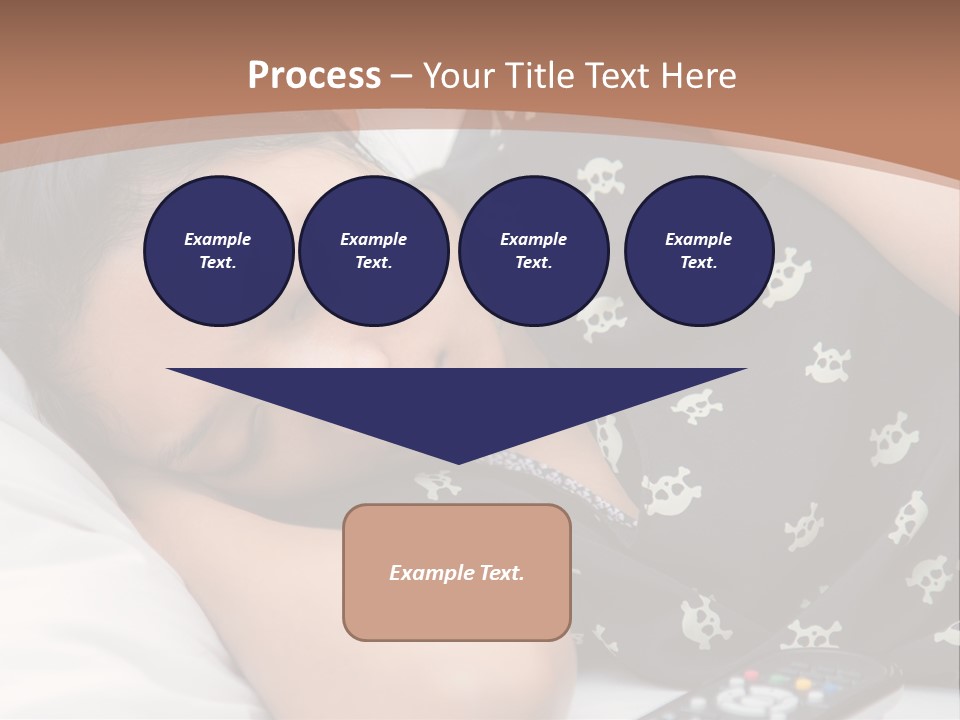 Process – Your Title Text Here

Example Text.

Example Text.

Example Text.

Example Text.

Example Text.